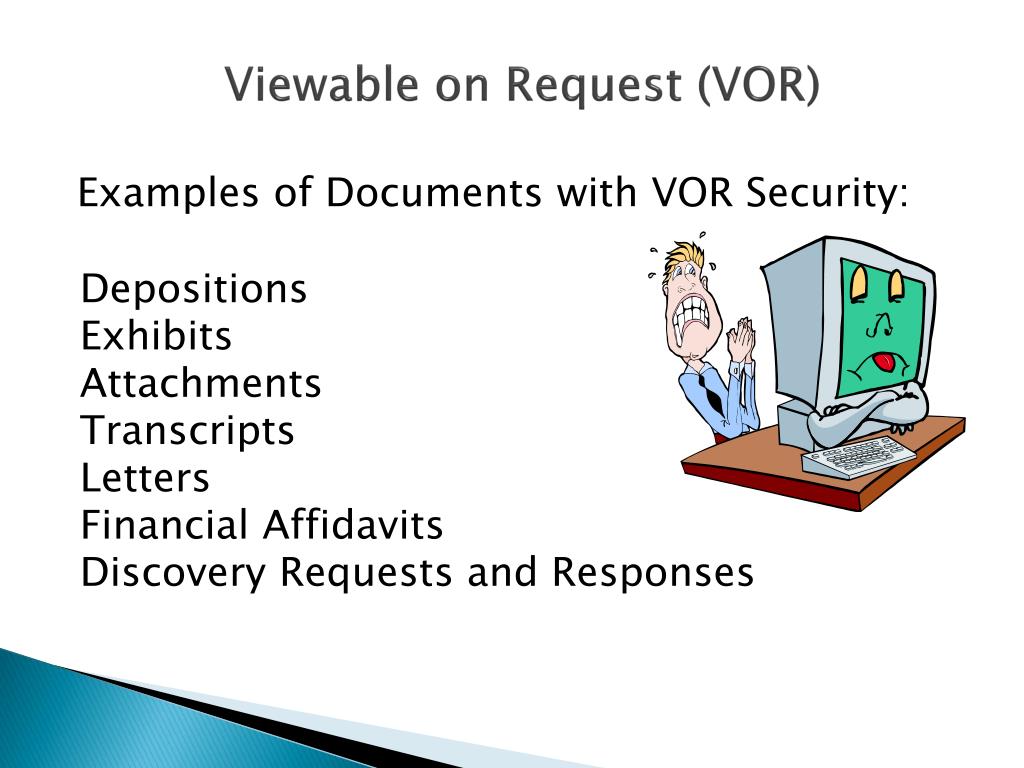 Viewable on Request (VOR)

Examples of Documents with VOR Security:

Depositions
Exhibits
Attachments
Transcripts
Letters
Financial Affidavits
Discovery Requests and Responses